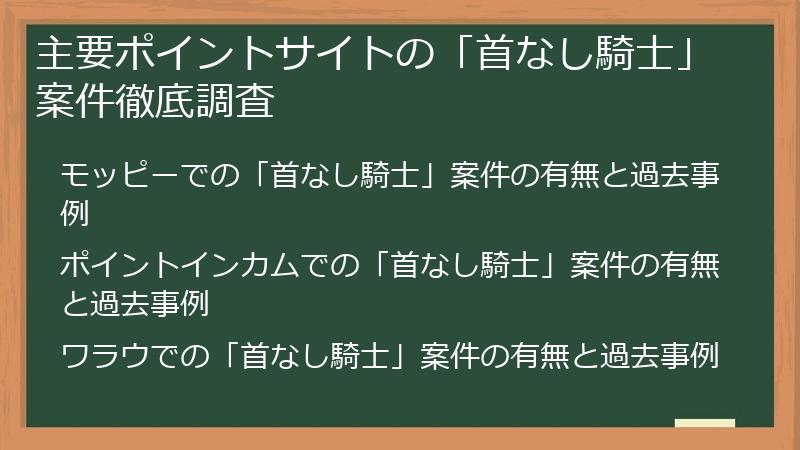 主要ポイントサイトの「首なし騎士」案件徹底調査

モッピーでの「首なし騎士」案件の有無と過去事例

ポイントインカムでの「首なし騎士」案件の有無と過去事例

ワラウでの「首なし騎士」案件の有無と過去事例